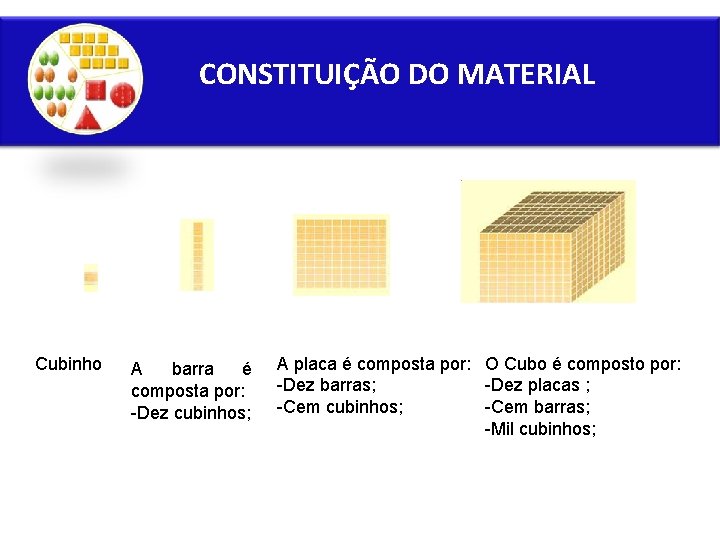 CONSTITUIÇÃO DO MATERIAL

Cubinho

A barra é composta por:
-Dez cubinhos;

A placa é composta por:
-Dez barras;
-Cem cubinhos;

O Cubo é composto por:
-Dez placas ;
-Cem barras;
-Mil cubinhos;